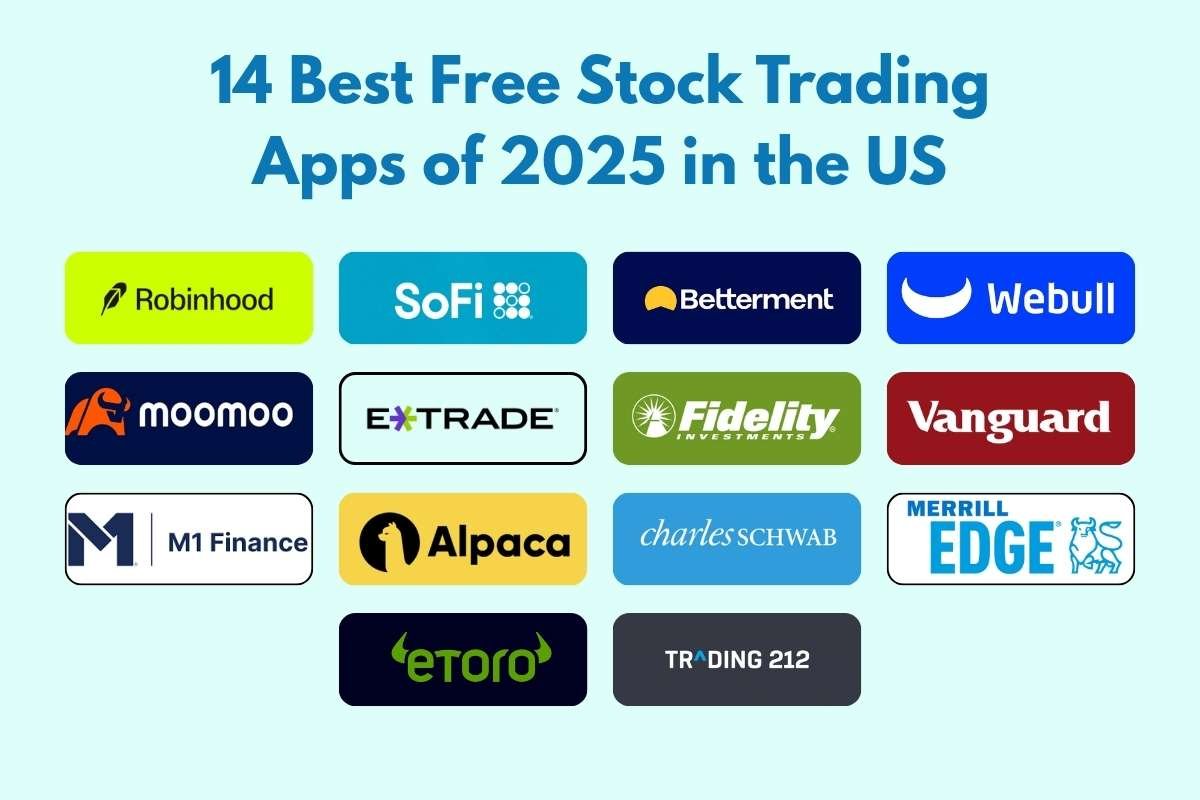 14 Best Free Stock Trading Apps of 2025 in the US

Robinhood

SoFi

Betterment

Webull

moomoo

E*TRADE

Fidelity INVESTMENTS

Vanguard

M1 Finance

Alpaca

charles SCHWAB

MERRILL EDGE

etoro

TRADING 212